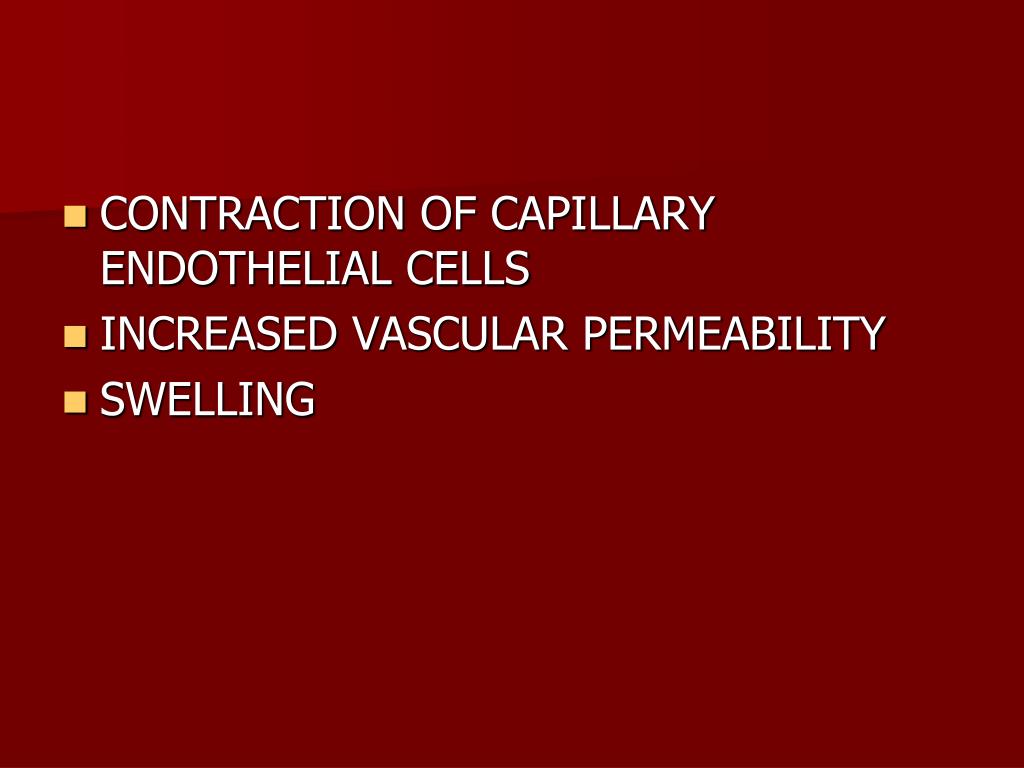 - CONTRACTION OF CAPILLARY ENDOTHELIAL CELLS
- INCREASED VASCULAR PERMEABILITY
- SWELLING